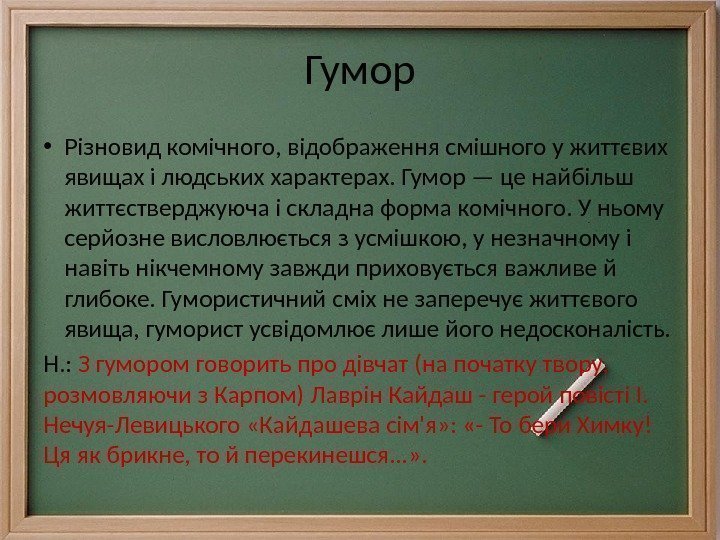 Гумор

• Різновид комічного, відображення смішного у життєвих явищах і людських характерах. Гумор — це найбільш життєстверджуюча і складна форма комічного. У ньому серйозне висловлюється з усмішкою, у незначному і навіть нікчемному завжди приховується важливе й глибоке. Гумористичний сміх не заперечує життєвого явища, гуморист усвідомлює лише його недосконалість.

Н.: З гумором говорить про дівчат (на початку твору, розмовляючи з Карпом) Лаврін Кайдаш - герой повісті І. Нечуя-Левицького «Кайдашева сім'я»: «- То бери Химку! Ця як брикне, то й перекинешся…».